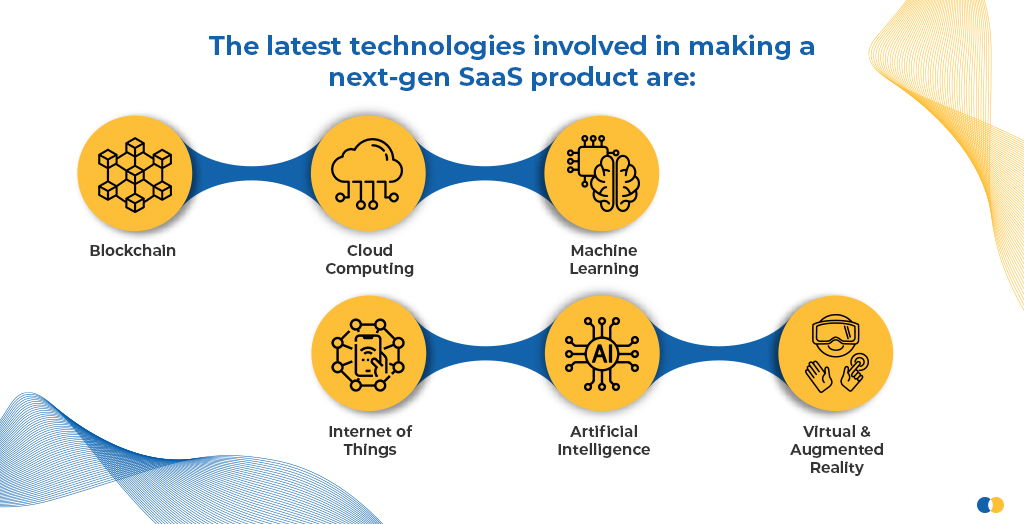 The latest technologies involved in making a next-gen SaaS product are:

Blockchain

Cloud Computing

Machine Learning

AI

Internet of Things

Artificial Intelligence

Virtual & Augmented Reality